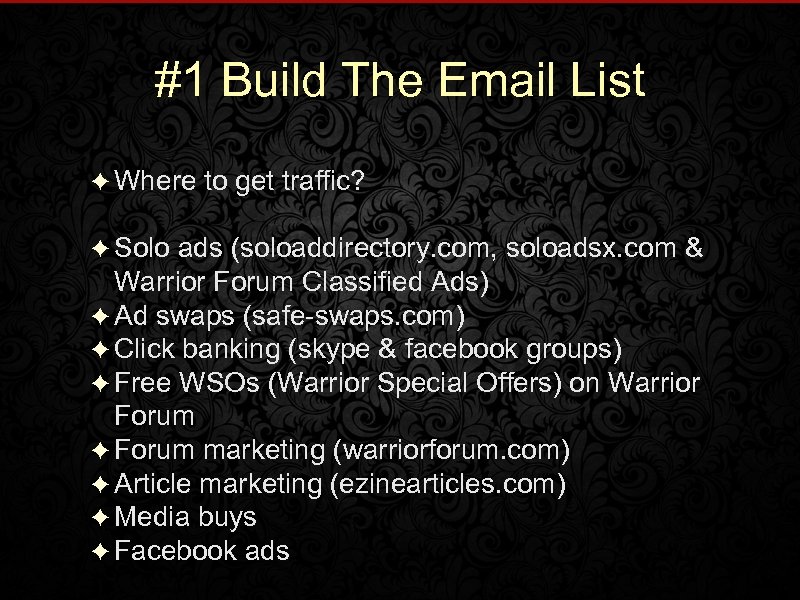 #1 Build The Email List

✦ Where to get traffic?

✦ Solo ads (soloaddirectory.com, soloadsx.com & Warrior Forum Classified Ads)
✦ Ad swaps (safe-swaps.com)
✦ Click banking (skype & facebook groups)
✦ Free WSOs (Warrior Special Offers) on Warrior Forum
✦ Forum marketing (warriorforum.com)
✦ Article marketing (ezinearticles.com)
✦ Media buys
✦ Facebook ads